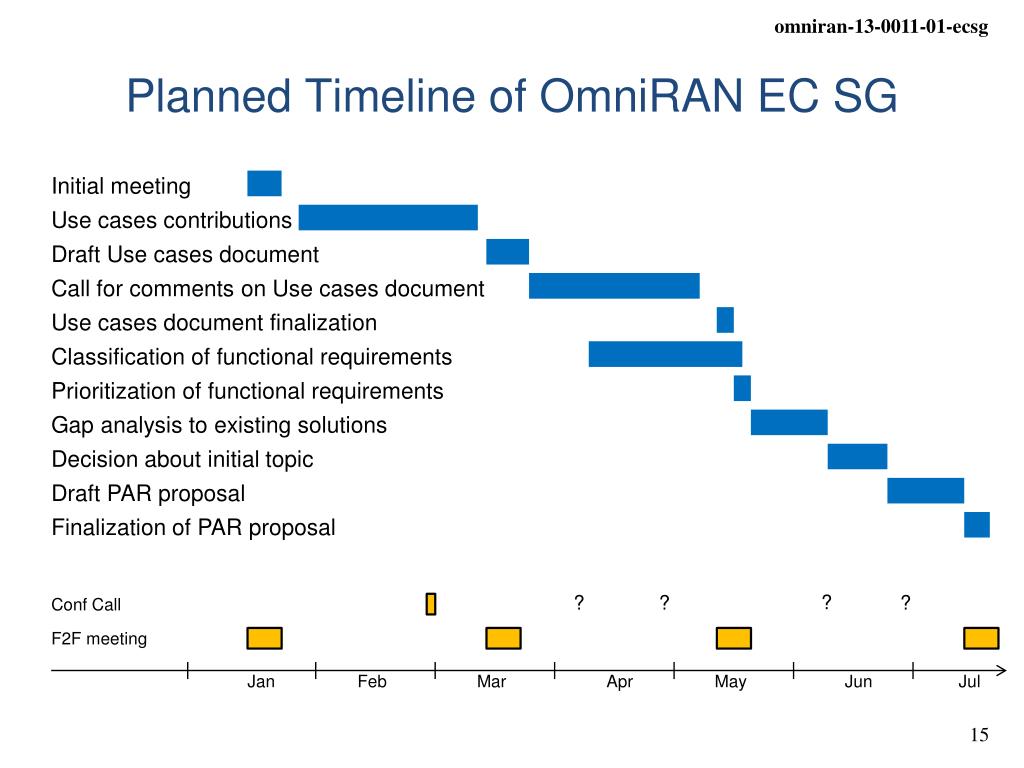 omniran-13-0011-01-ecsg

Planned Timeline of OmniRAN EC SG

Initial meeting
Use cases contributions
Draft Use cases document
Call for comments on Use cases document
Use cases document finalization
Classification of functional requirements
Prioritization of functional requirements
Gap analysis to existing solutions
Decision about initial topic
Draft PAR proposal
Finalization of PAR proposal

Conf Call
? ? ? ?
F2F meeting

Jan Feb Mar Apr May Jun Jul

15